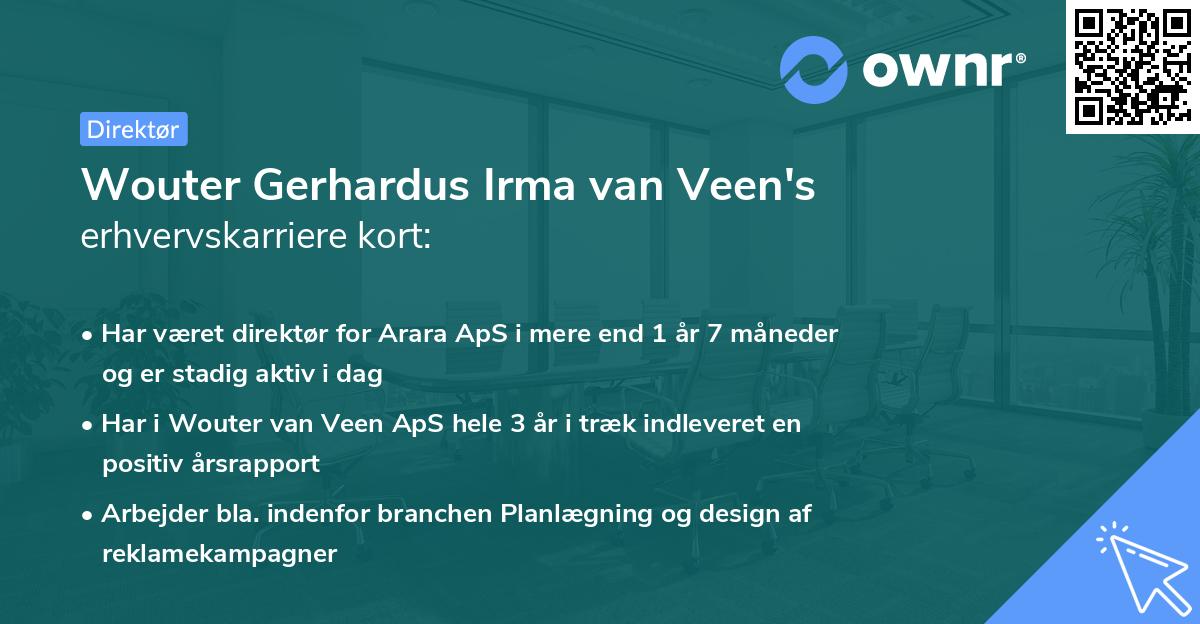 ownr®

Direktør

Wouter Gerhardus Irma van Veen's erhvervskarriere kort:

• Har været direktør for Arara ApS i mere end 1 år 7 måneder og er stadig aktiv i dag

• Har i Wouter van Veen ApS hele 3 år i træk indleveret en positiv årsrapport

• Arbejder bla. indenfor branchen Planlægning og design af reklamekampagner